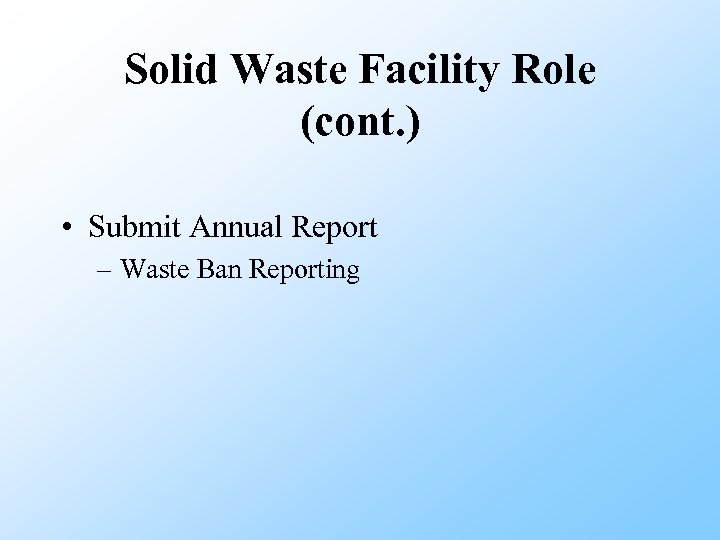 Solid Waste Facility Role (cont.)

• Submit Annual Report
– Waste Ban Reporting